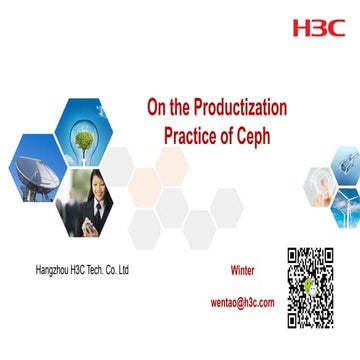 H3C

On the Productization Practice of Ceph

Hangzhou H3C Tech. Co. Ltd

Winter

wentao@h3c.com